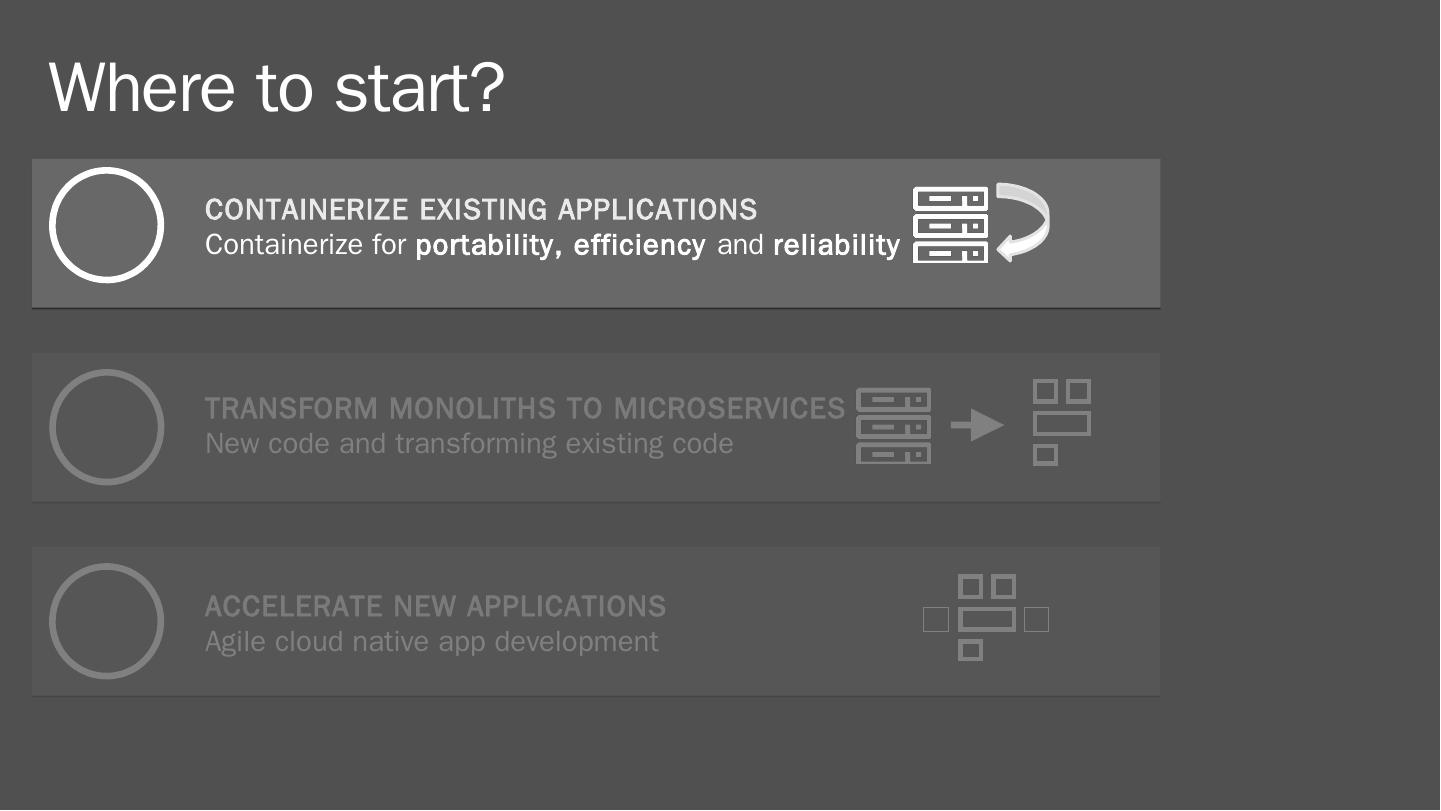 Where to start?

CONTAINERIZE EXISTING APPLICATIONS
Containerize for portability, efficiency and reliability

TRANSFORM MONOLITHS TO MICROSERVICES
New code and transforming existing code

ACCELERATE NEW APPLICATIONS
Agile cloud native app development